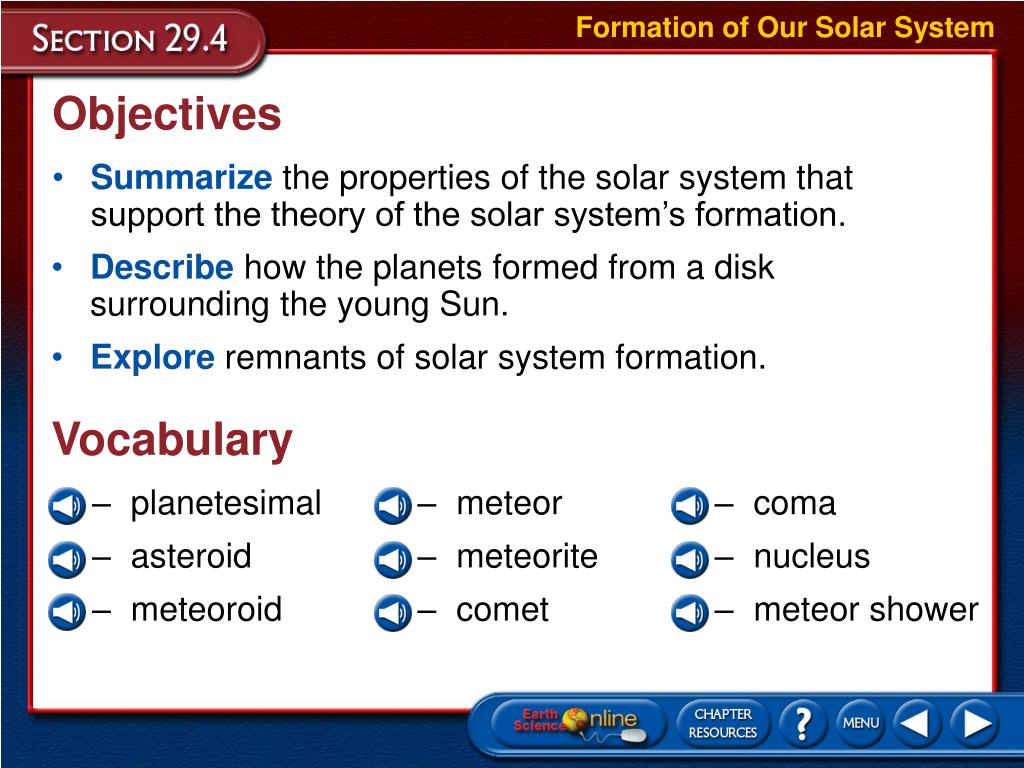 SECTION 29.4

Formation of Our Solar System

Objectives

• Summarize the properties of the solar system that support the theory of the solar system's formation.

• Describe how the planets formed from a disk surrounding the young Sun.

• Explore remnants of solar system formation.

Vocabulary

– planetesimal
– asteroid
– meteoroid

– meteor
– meteorite
– comet

– coma
– nucleus
– meteor shower

Earth Science Online

CHAPTER RESOURCES

?

MENU